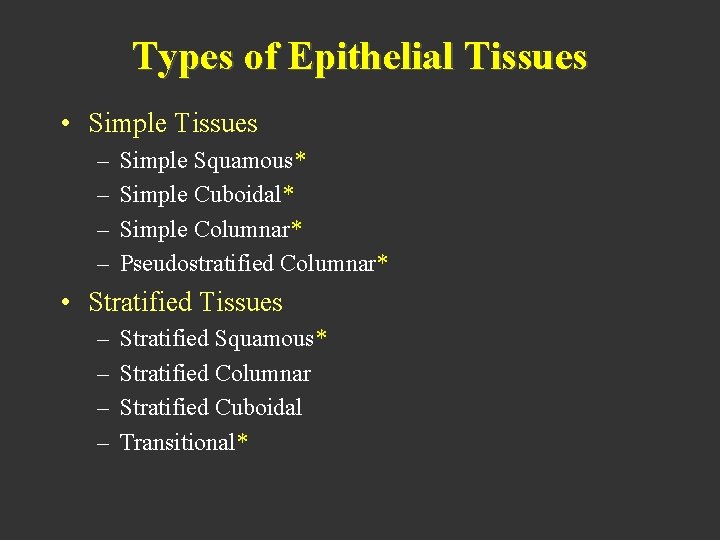 Types of Epithelial Tissues

• Simple Tissues
  – Simple Squamous*
  – Simple Cuboidal*
  – Simple Columnar*
  – Pseudostratified Columnar*
• Stratified Tissues
  – Stratified Squamous*
  – Stratified Columnar
  – Stratified Cuboidal
  – Transitional*